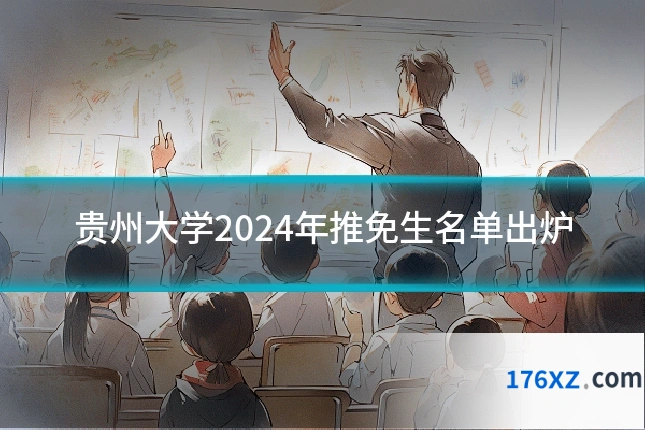 贵州大学2024年推免生名单出炉

176XZ.com